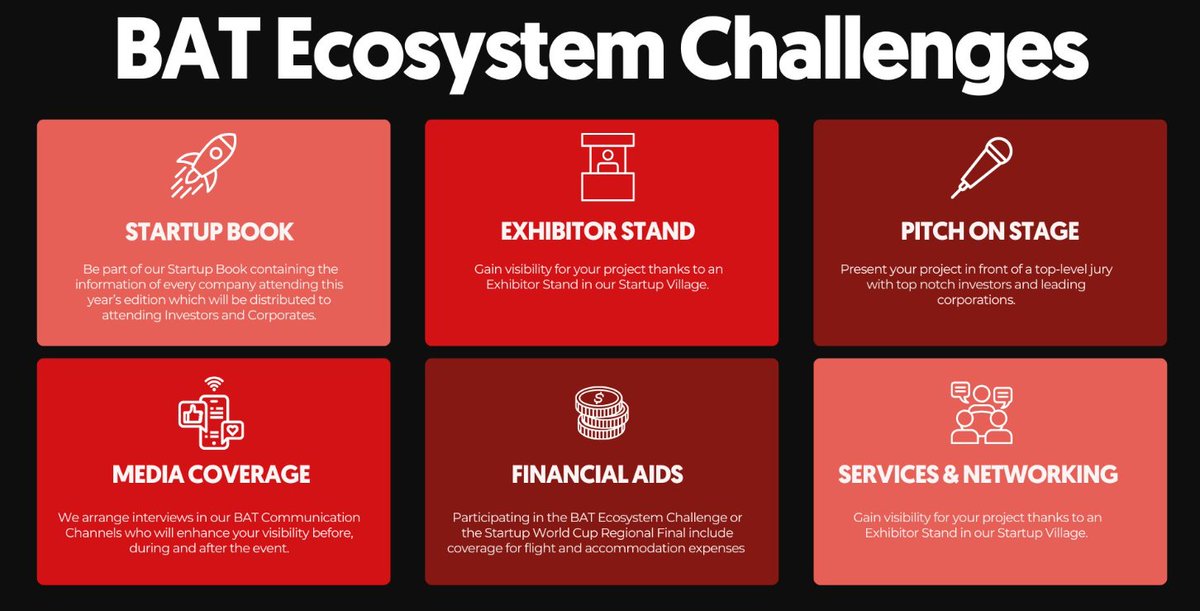 BAT Ecosystem Challenges

STARTUP BOOK

Be part of our Startup Book containing the information of every company attending this year's edition which will be distributed to attending Investors and Corporates.

EXHIBITOR STAND

Gain visibility for your project thanks to an Exhibitor Stand in our Startup Village.

PITCH ON STAGE

Present your project in front of a top-level jury with top notch investors and leading corporations.

MEDIA COVERAGE

We arrange interviews in our BAT Communication Channels who will enhance your visibility before, during and after the event.

FINANCIAL AIDS

Participating in the BAT Ecosystem Challenge or the Startup World Cup Regional Final include coverage for flight and accommodation expenses

SERVICES & NETWORKING

Gain visibility for your project thanks to an Exhibitor Stand in our Startup Village.